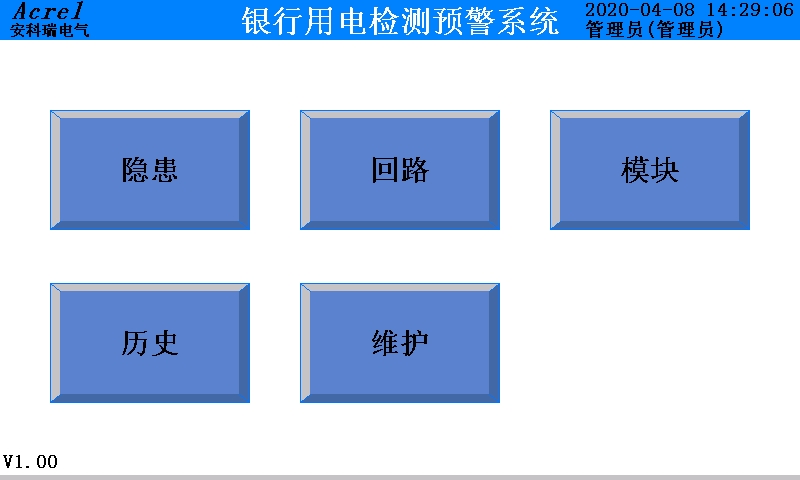 Acrel
安科瑞电气

银行用电检测预警系统

2020-04-08 14:29:06
管理员(管理员)

隐患

回路

模块

历史

维护

V1.00